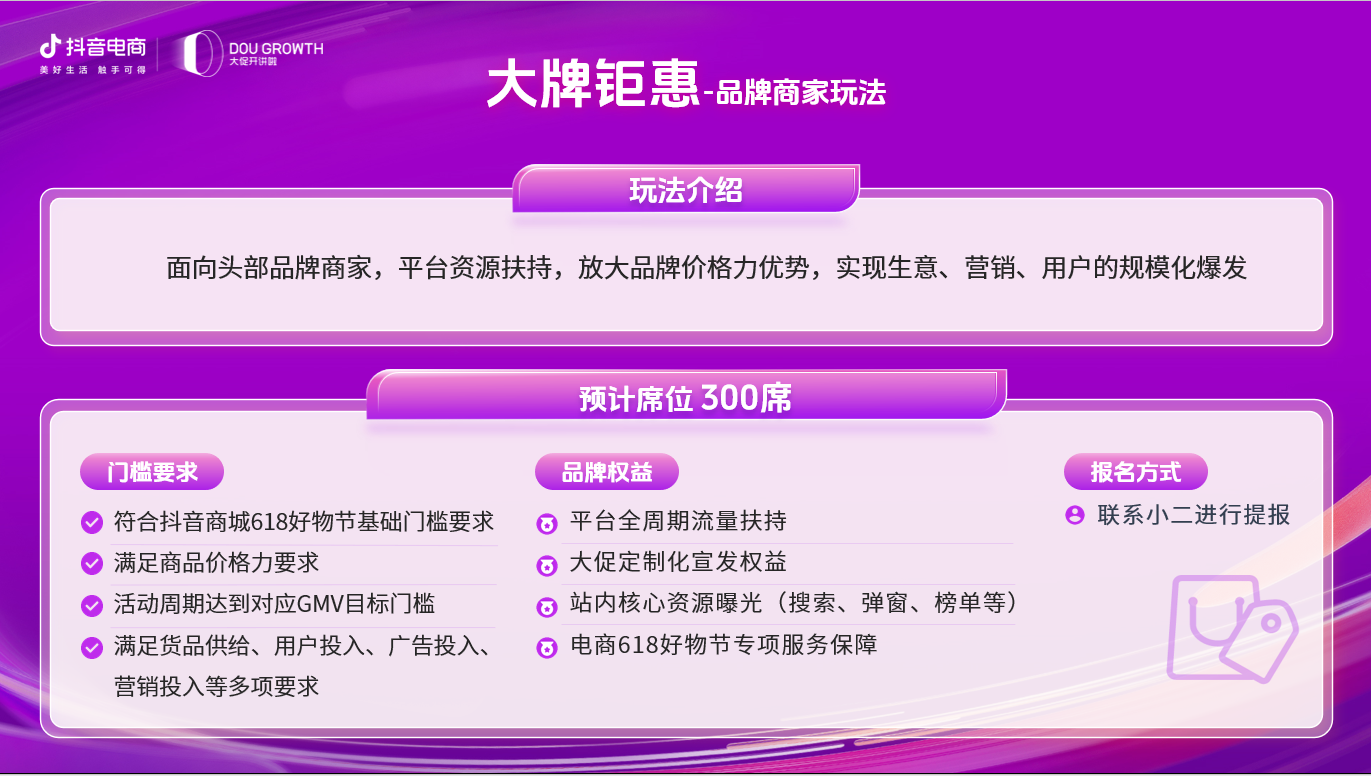 抖音电商
美好生活 触手可得
DOU GROWTH
大促开讲啦

大牌钜惠-品牌商家玩法

玩法介绍

面向头部品牌商家，平台资源扶持，放大品牌价格力优势，实现生意、营销、用户的规模化爆发

预计席位 300席

门槛要求
符合抖音商城618好物节基础门槛要求
满足商品价格力要求
活动周期达到对应GMV目标门槛
满足货品供给、用户投入、广告投入、营销投入等多项要求

品牌权益
平台全周期流量扶持
大促定制化宣发权益
站内核心资源曝光（搜索、弹窗、榜单等）
电商618好物节专项服务保障

报名方式
联系小二进行提报